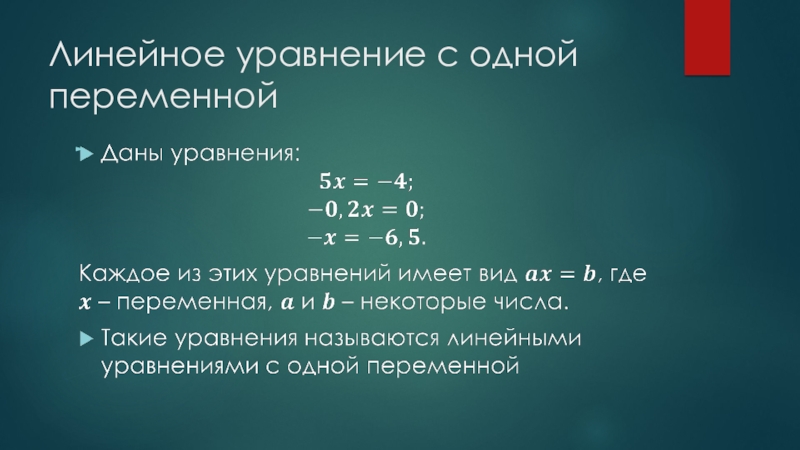 Линейное уравнение с одной переменной

Даны уравнения:

$5x = -4;$
$-0,2x = 0;$
$-x = -6,5.$

Каждое из этих уравнений имеет вид $ax = b$, где $x$ – переменная, $a$ и $b$ – некоторые числа.

Такие уравнения называются линейными уравнениями с одной переменной